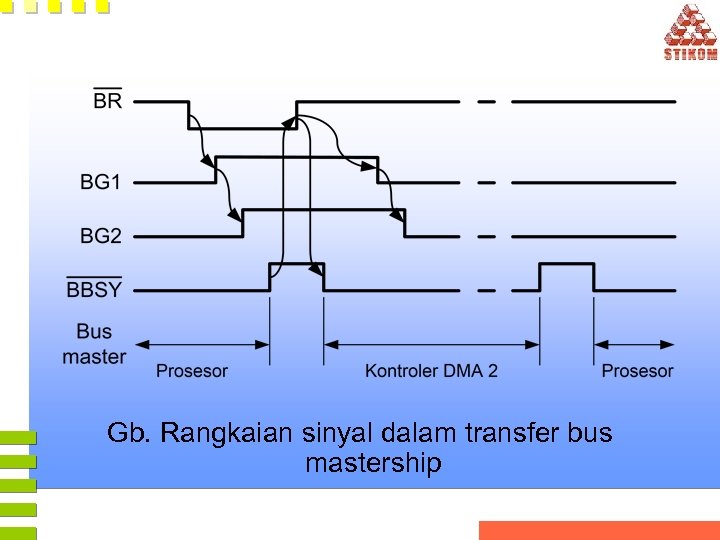 STIKOM

$\overline{BR}$

BG1

BG2

$\overline{BBSY}$

Bus master

Prosesor

Kontroler DMA 2

Prosesor

Gb. Rangkaian sinyal dalam transfer bus mastership